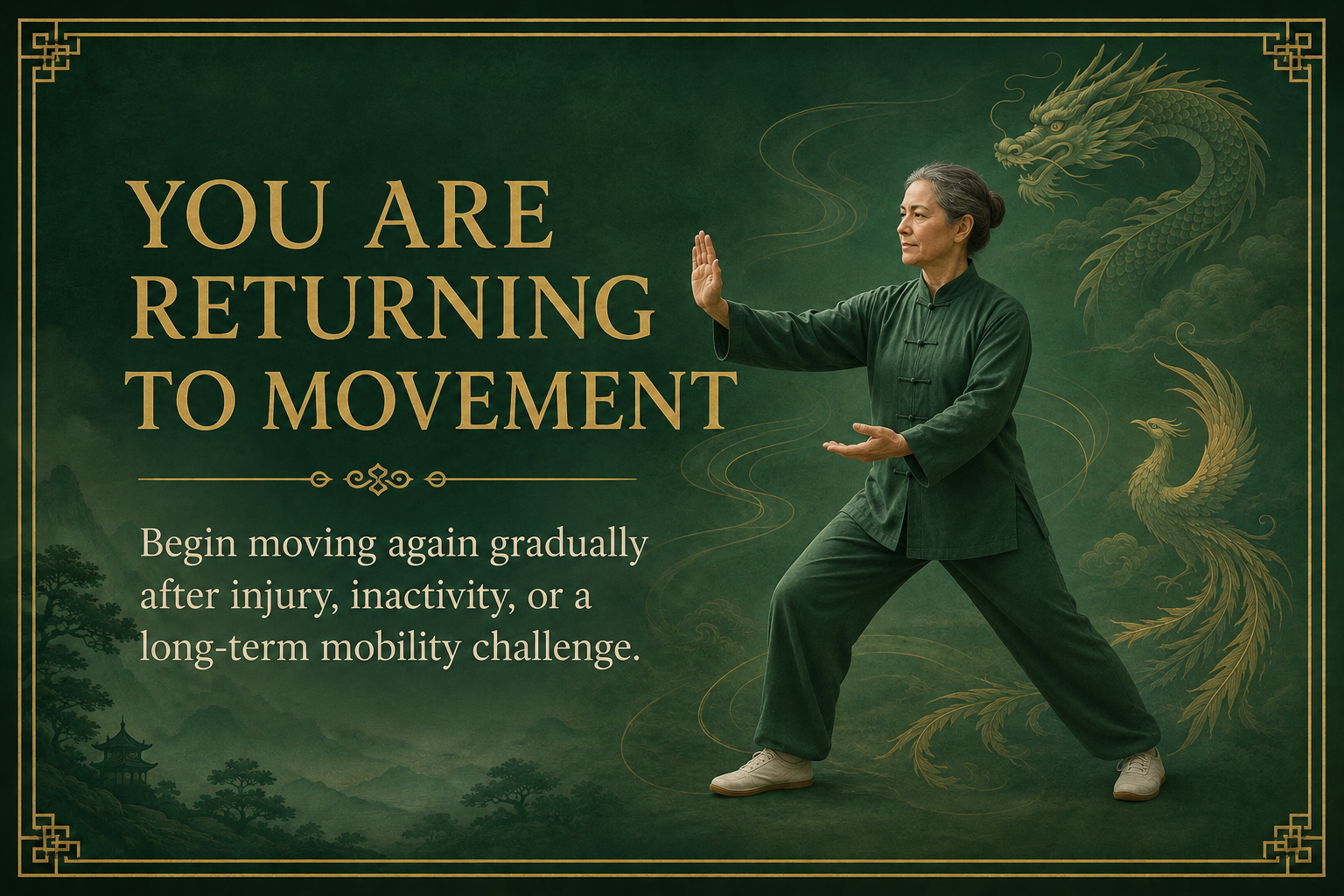 YOU ARE RETURNING TO MOVEMENT

Begin moving again gradually after injury, inactivity, or a long-term mobility challenge.